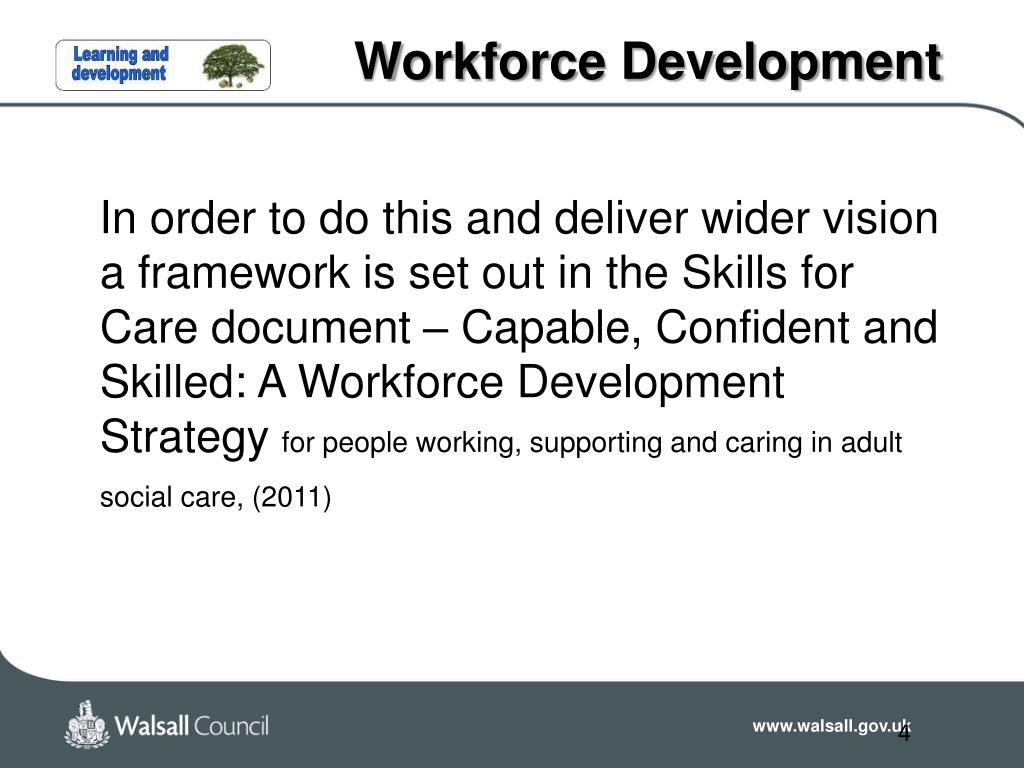 Learning and development

Workforce Development

In order to do this and deliver wider vision a framework is set out in the Skills for Care document – Capable, Confident and Skilled: A Workforce Development Strategy for people working, supporting and caring in adult social care, (2011)

Walsall Council

www.walsall.gov.uk

4